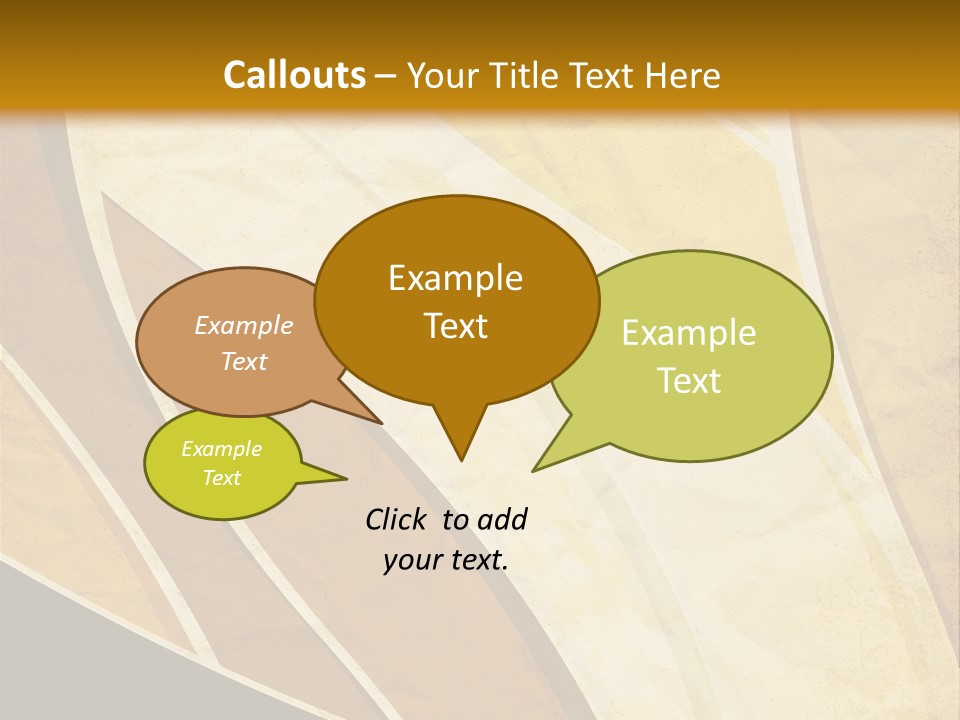 Callouts – Your Title Text Here

Example Text

Example Text

Example Text

Example Text

Click to add your text.